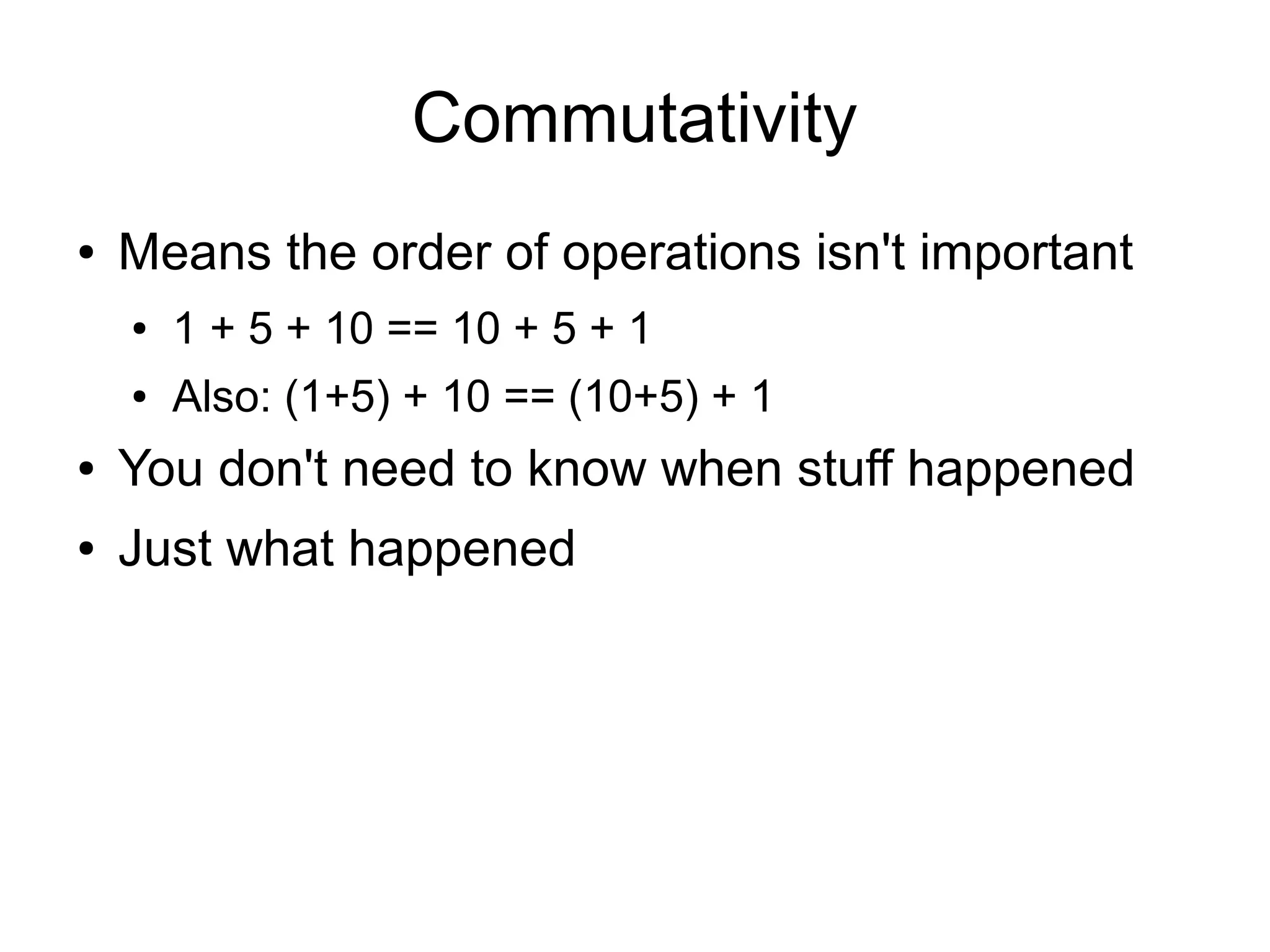 Commutativity

• Means the order of operations isn't important
  • 1 + 5 + 10 == 10 + 5 + 1
  • Also: (1+5) + 10 == (10+5) + 1
• You don't need to know when stuff happened
• Just what happened